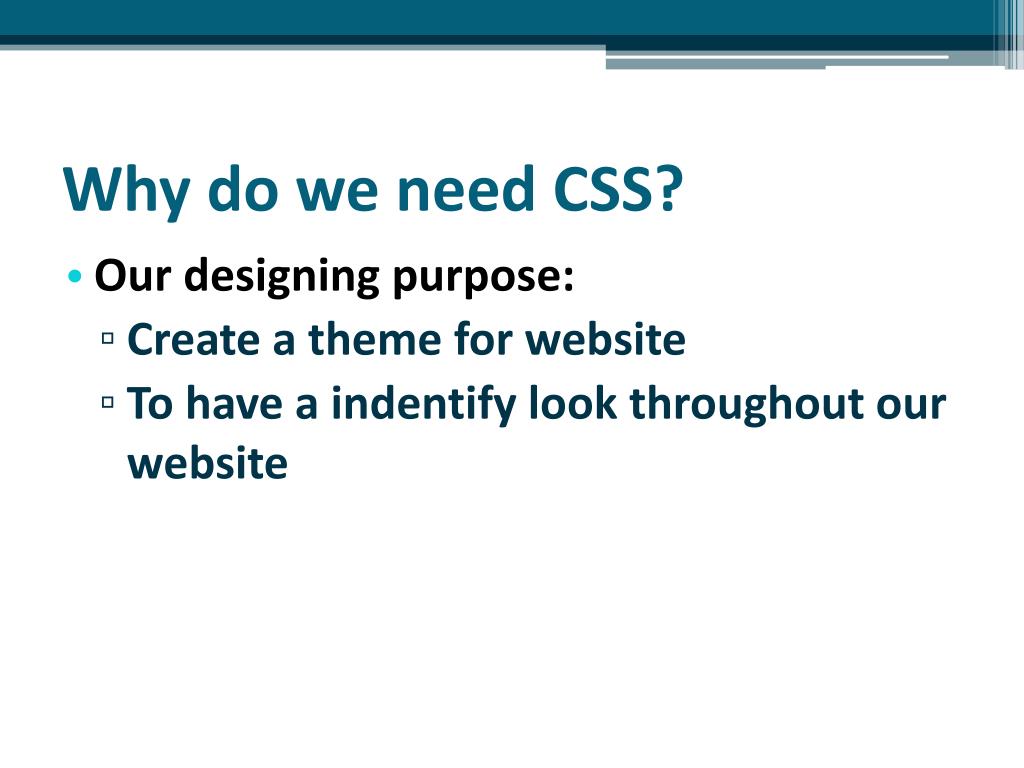 Why do we need CSS?

• Our designing purpose:
▫ Create a theme for website
▫ To have a indentify look throughout our website